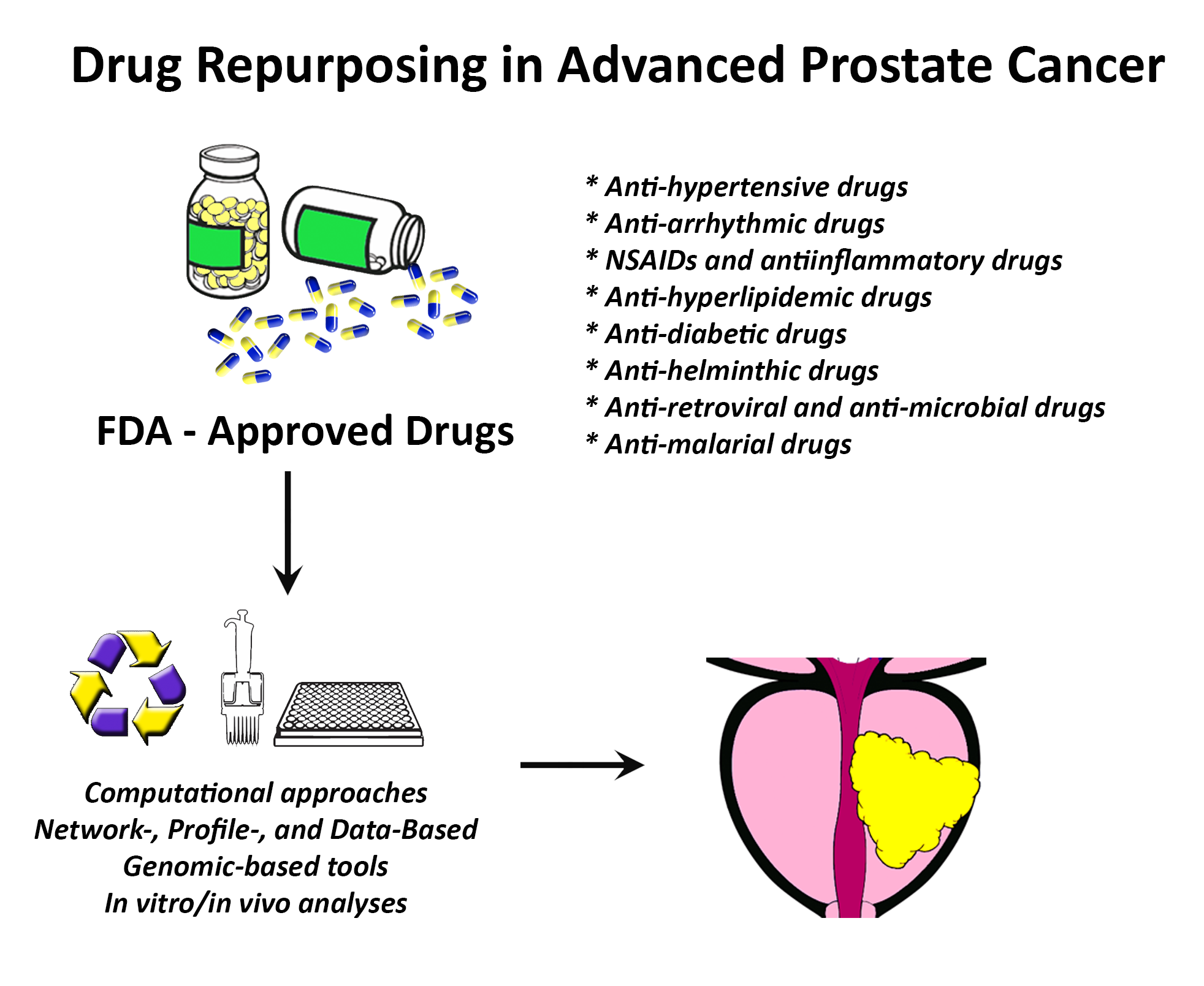 Drug Repurposing in Advanced Prostate Cancer

FDA - Approved Drugs

* Anti-hypertensive drugs
* Anti-arrhythmic drugs
* NSAIDs and antiinflammatory drugs
* Anti-hyperlipidemic drugs
* Anti-diabetic drugs
* Anti-helminthic drugs
* Anti-retroviral and anti-microbial drugs
* Anti-malarial drugs

Computational approaches
Network-, Profile-, and Data-Based
Genomic-based tools
In vitro/in vivo analyses